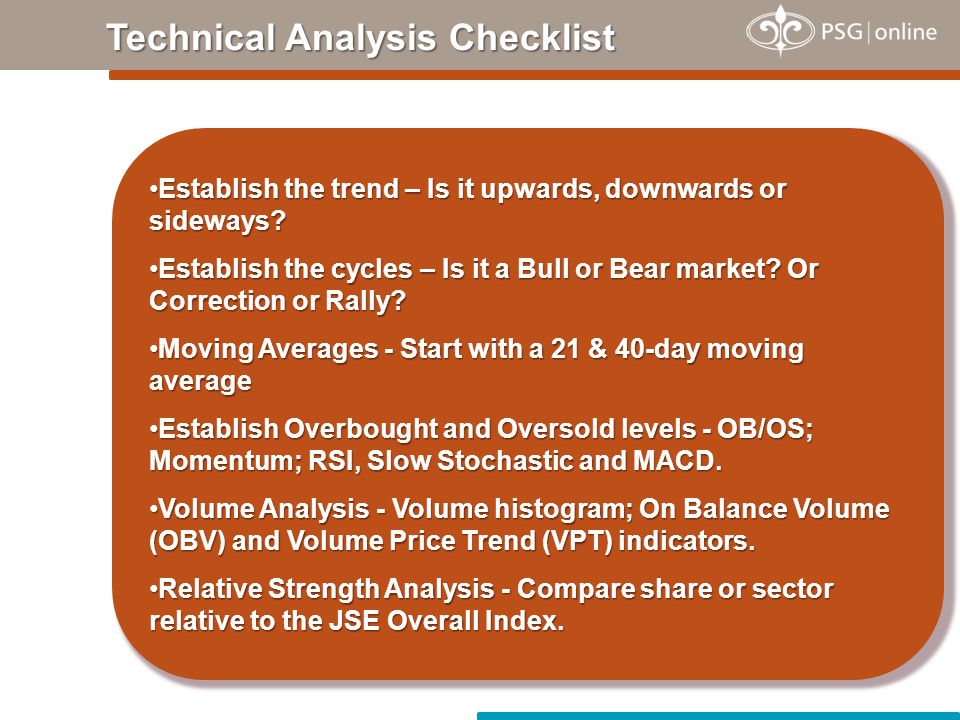 Technical Analysis Checklist

PSG | online

•Establish the trend – Is it upwards, downwards or sideways?

•Establish the cycles – Is it a Bull or Bear market? Or Correction or Rally?

•Moving Averages - Start with a 21 & 40-day moving average

•Establish Overbought and Oversold levels - OB/OS; Momentum; RSI, Slow Stochastic and MACD.

•Volume Analysis - Volume histogram; On Balance Volume (OBV) and Volume Price Trend (VPT) indicators.

•Relative Strength Analysis - Compare share or sector relative to the JSE Overall Index.